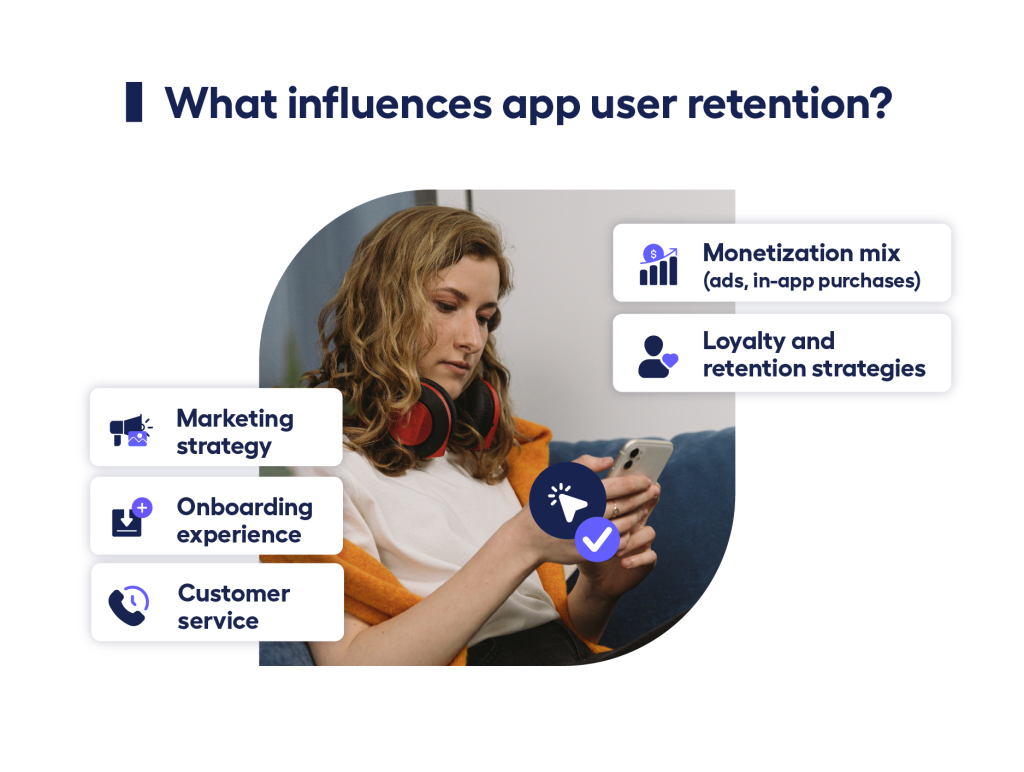 What influences app user retention?

Monetization mix
(ads, in-app purchases)

Loyalty and retention strategies

Marketing strategy

Onboarding experience

Customer service